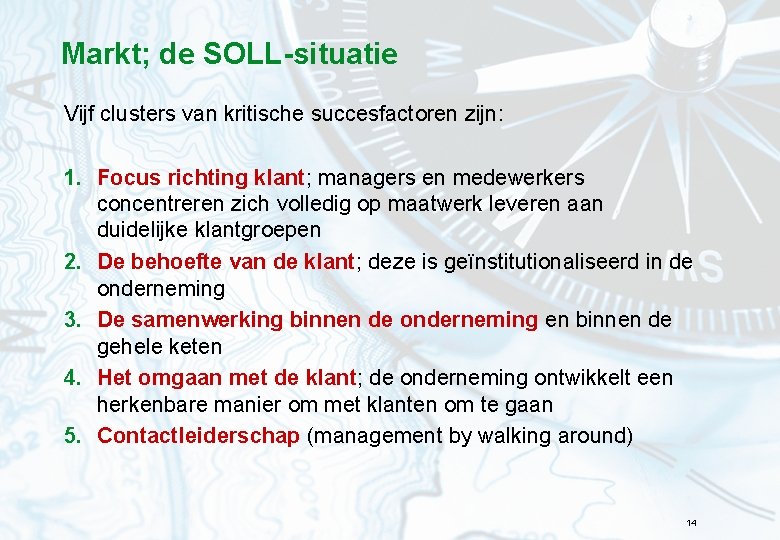 Markt; de SOLL-situatie

Vijf clusters van kritische succesfactoren zijn:

1. Focus richting klant; managers en medewerkers concentreren zich volledig op maatwerk leveren aan duidelijke klantgroepen
2. De behoefte van de klant; deze is geïnstitutionaliseerd in de onderneming
3. De samenwerking binnen de onderneming en binnen de gehele keten
4. Het omgaan met de klant; de onderneming ontwikkelt een herkenbare manier om met klanten om te gaan
5. Contactleiderschap (management by walking around)

14